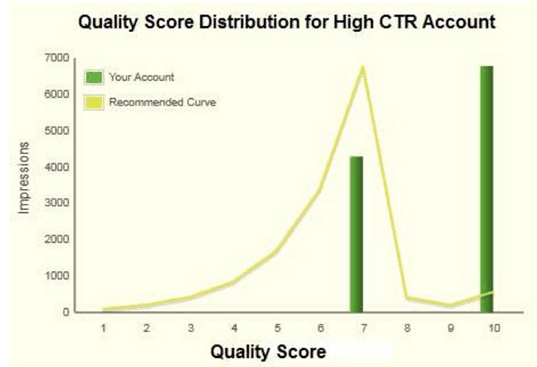 Quality Score Distribution for High CTR Account

Your Account
Recommended Curve

Impressions

7000
6000
5000
4000
3000
2000
1000
0

1
2
3
4
5
6
7
8
9
10

Quality Score